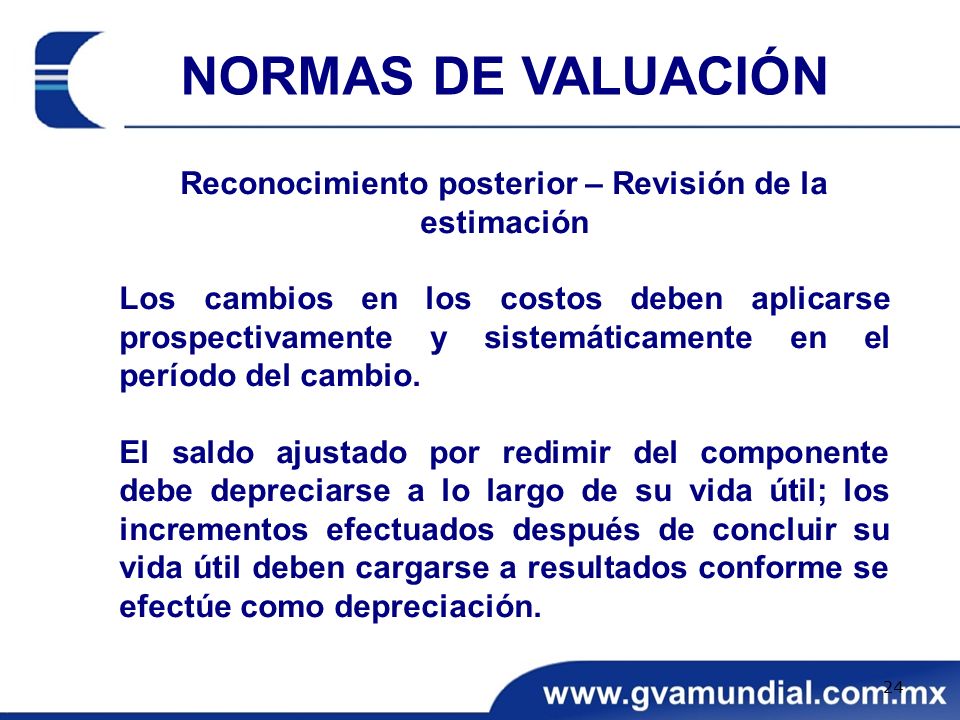 NORMAS DE VALUACIÓN

Reconocimiento posterior – Revisión de la estimación

Los cambios en los costos deben aplicarse prospectivamente y sistemáticamente en el período del cambio.

El saldo ajustado por redimir del componente debe depreciarse a lo largo de su vida útil; los incrementos efectuados después de concluir su vida útil deben cargarse a resultados conforme se efectúe como depreciación.

24

www.gvamundial.com.mx